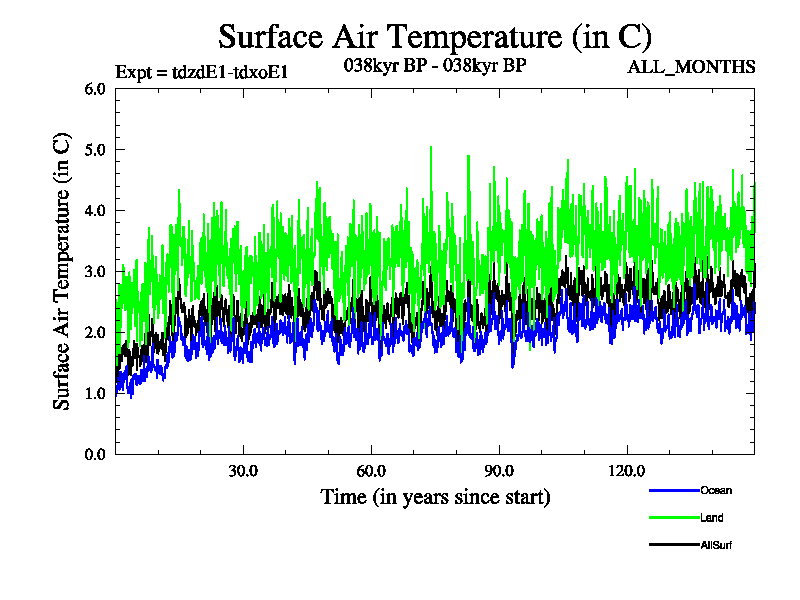 Surface Air Temperature (in C)

Expt = tdzdE1-tdxoE1

038kyr BP - 038kyr BP

ALL_MONTHS

Surface Air Temperature (in C)

6.0
5.0
4.0
3.0
2.0
1.0
0.0

30.0
60.0
90.0
120.0

Time (in years since start)

Ocean
Land
AllSurf